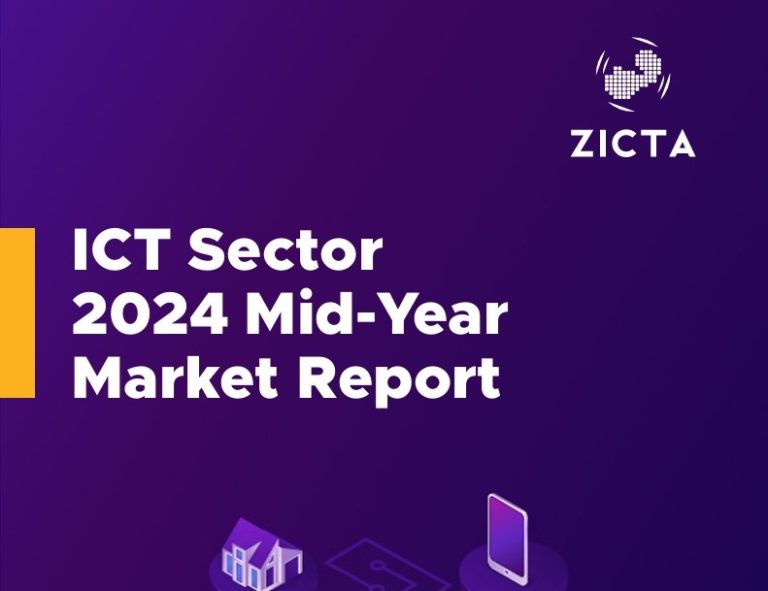 ZICTA

ICT Sector 2024 Mid-Year Market Report